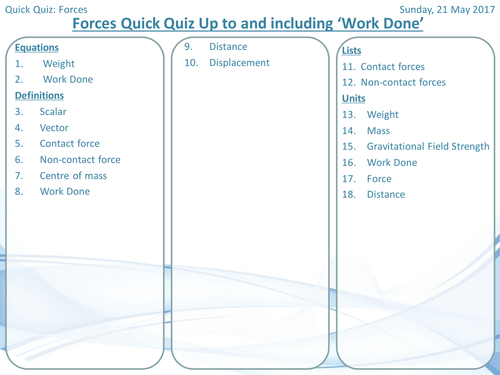 Quick Quiz: Forces

Sunday, 21 May 2017

Forces Quick Quiz Up to and including ‘Work Done’

Equations
1. Weight
2. Work Done

Definitions
3. Scalar
4. Vector
5. Contact force
6. Non-contact force
7. Centre of mass
8. Work Done

9. Distance
10. Displacement

Lists
11. Contact forces
12. Non-contact forces

Units
13. Weight
14. Mass
15. Gravitational Field Strength
16. Work Done
17. Force
18. Distance